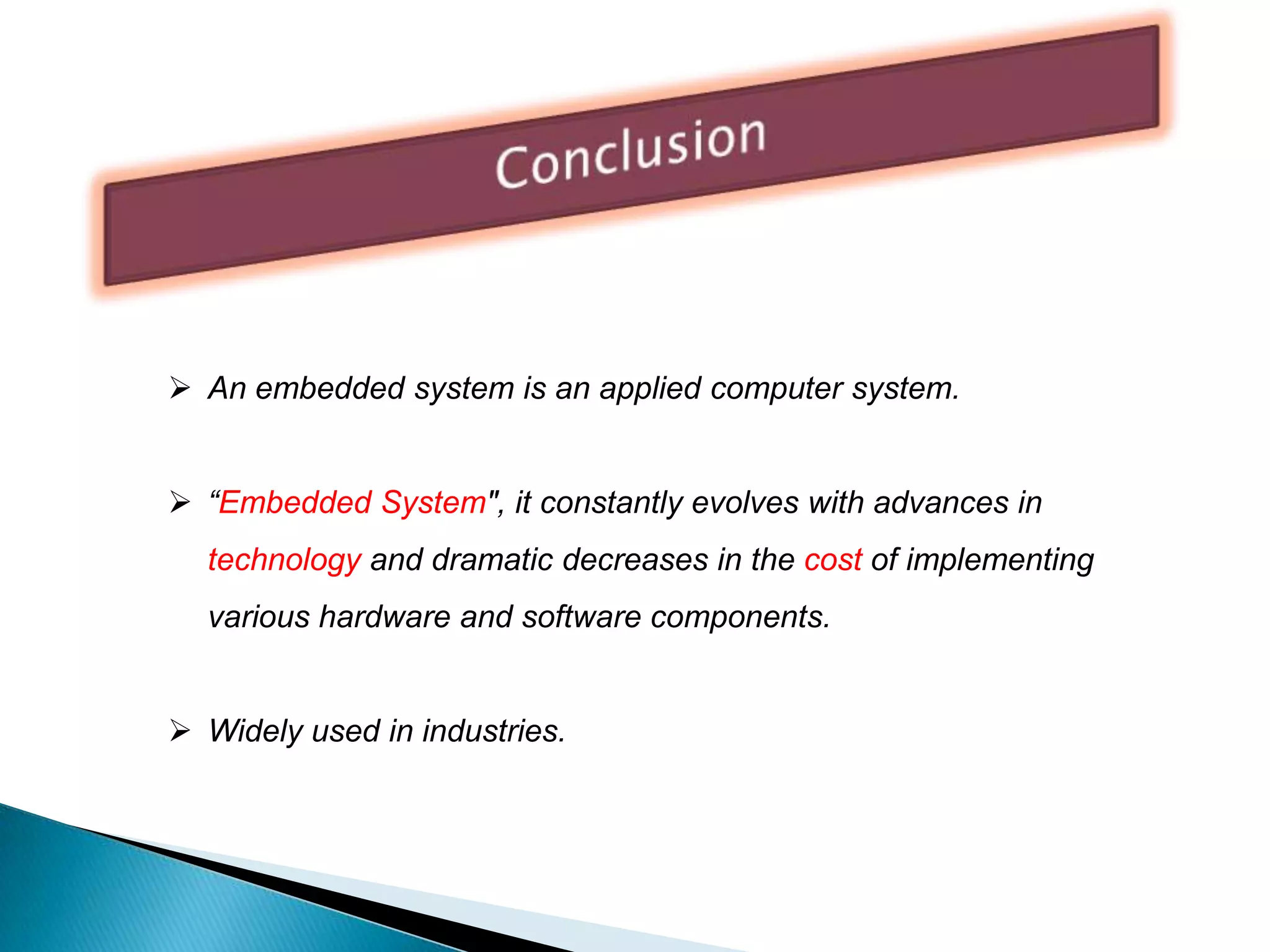 Conclusion

➢ An embedded system is an applied computer system.

➢ “Embedded System", it constantly evolves with advances in technology and dramatic decreases in the cost of implementing various hardware and software components.

➢ Widely used in industries.